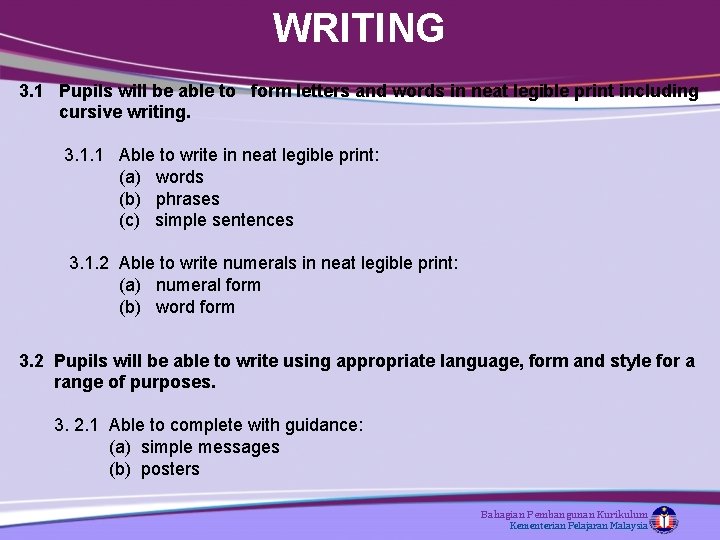 WRITING

3.1 Pupils will be able to form letters and words in neat legible print including cursive writing.

3.1.1 Able to write in neat legible print:
(a) words
(b) phrases
(c) simple sentences

3.1.2 Able to write numerals in neat legible print:
(a) numeral form
(b) word form

3.2 Pupils will be able to write using appropriate language, form and style for a range of purposes.

3. 2.1 Able to complete with guidance:
(a) simple messages
(b) posters

Bahagian Pembangunan Kurikulum
Kementerian Pelajaran Malaysia